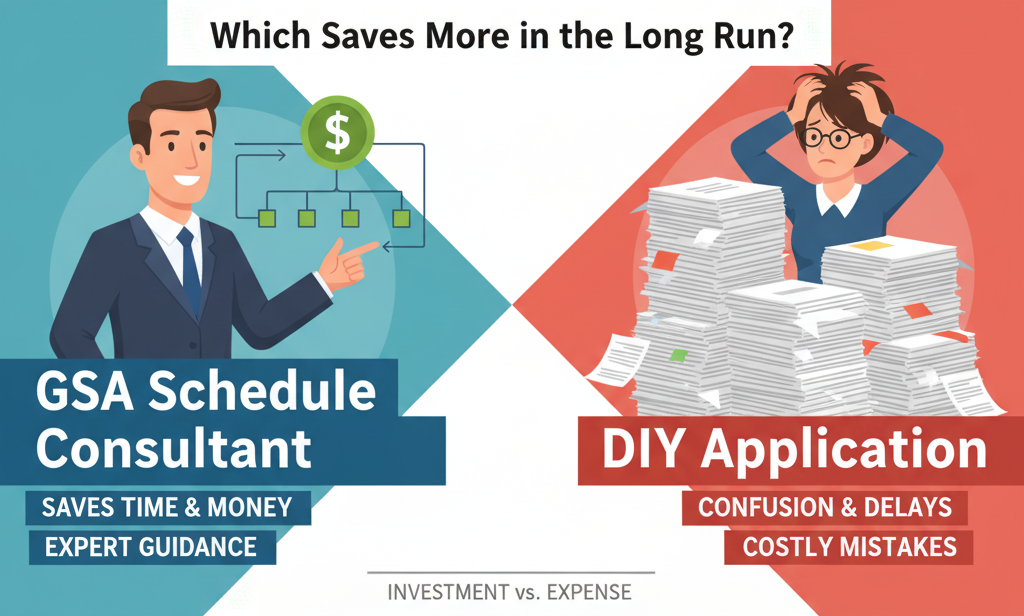 Which Saves More in the Long Run?

$

GSA Schedule Consultant

SAVES TIME & MONEY

EXPERT GUIDANCE

DIY Application

CONFUSION & DELAYS

COSTLY MISTAKES

INVESTMENT vs. EXPENSE